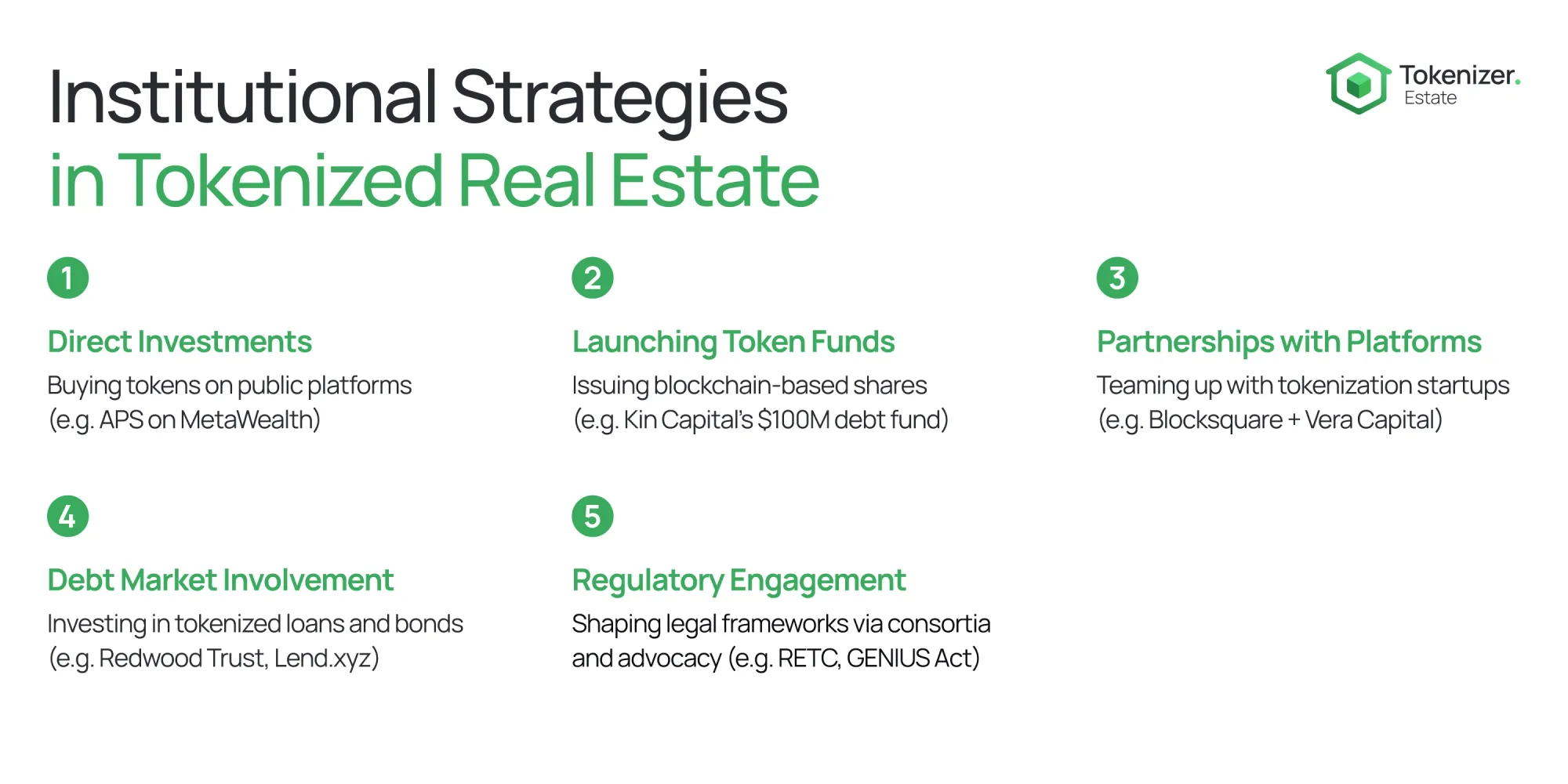 Institutional Strategies
in Tokenized Real Estate

Tokenizer.
Estate

1

Direct Investments
Buying tokens on public platforms (e.g. APS on MetaWealth)

2

Launching Token Funds
Issuing blockchain-based shares (e.g. Kin Capital's $100M debt fund)

3

Partnerships with Platforms
Teaming up with tokenization startups (e.g. Blocksquare + Vera Capital)

4

Debt Market Involvement
Investing in tokenized loans and bonds (e.g. Redwood Trust, Lend.xyz)

5

Regulatory Engagement
Shaping legal frameworks via consortia and advocacy (e.g. RETC, GENIUS Act)